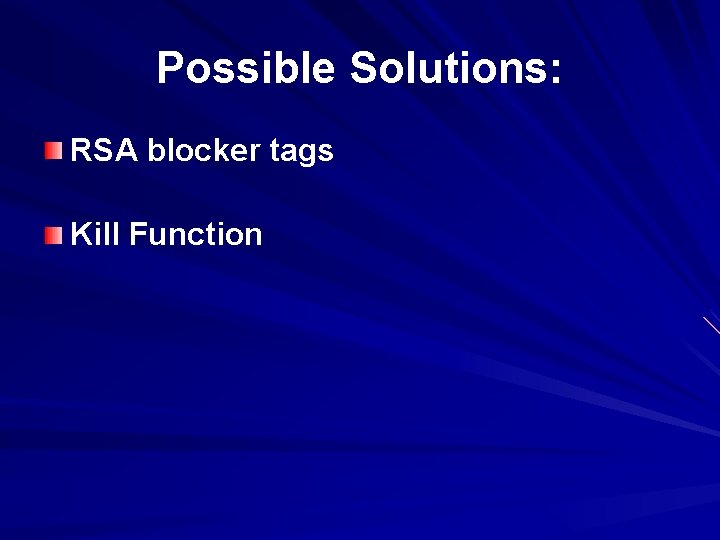 Possible Solutions:

RSA blocker tags

Kill Function